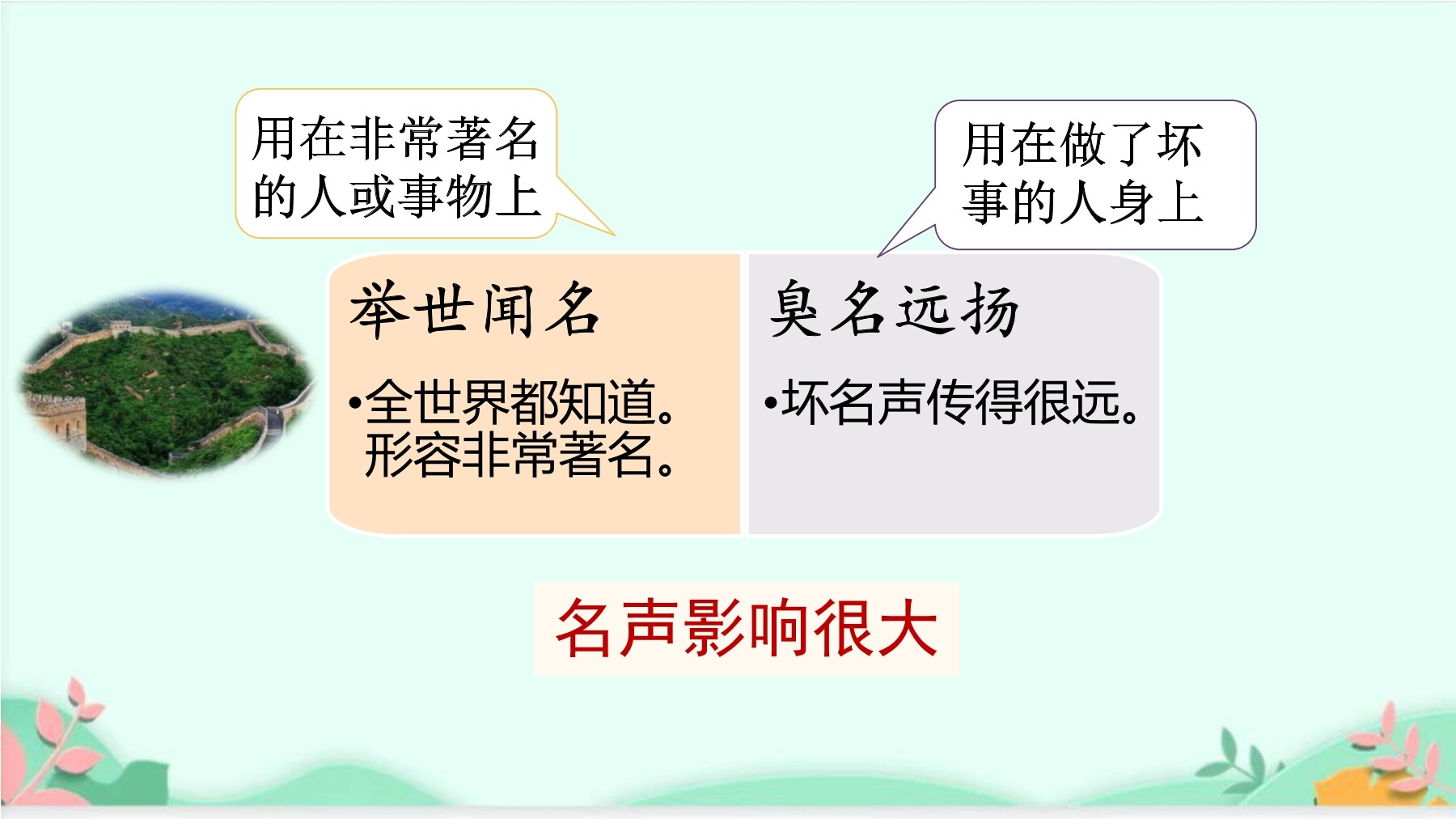 用在非常著名的人或事物上

用在做了坏事的人身上

举世闻名

•全世界都知道。形容非常著名。

臭名远扬

•坏名声传得很远。

名声影响很大